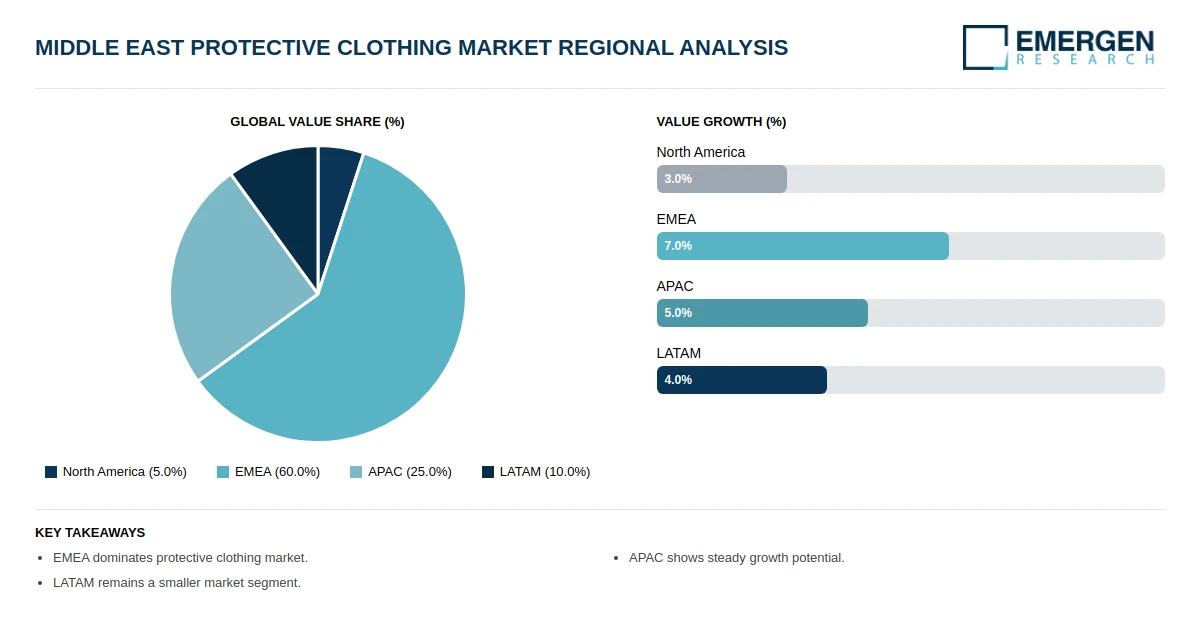 MIDDLE EAST PROTECTIVE CLOTHING MARKET REGIONAL ANALYSIS

EMERGEN RESEARCH

GLOBAL VALUE SHARE (%)

North America (5.0%)
EMEA (60.0%)
APAC (25.0%)
LATAM (10.0%)

VALUE GROWTH (%)

North America
3.0%

EMEA
7.0%

APAC
5.0%

LATAM
4.0%

KEY TAKEAWAYS

• EMEA dominates protective clothing market.
• LATAM remains a smaller market segment.

• APAC shows steady growth potential.